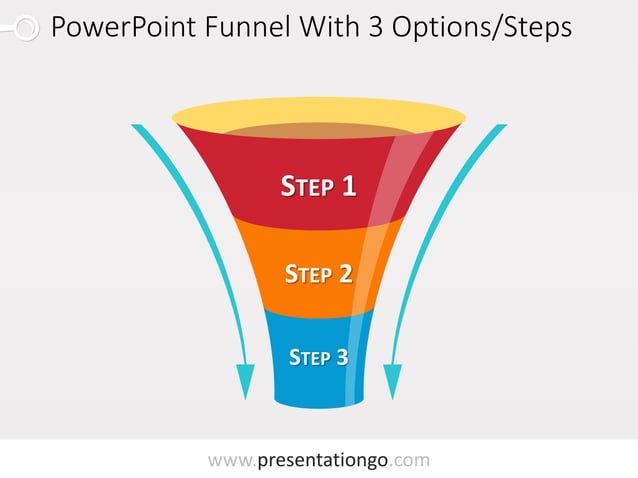 PowerPoint Funnel With 3 Options/Steps

STEP 1

STEP 2

STEP 3

www.presentationgo.com